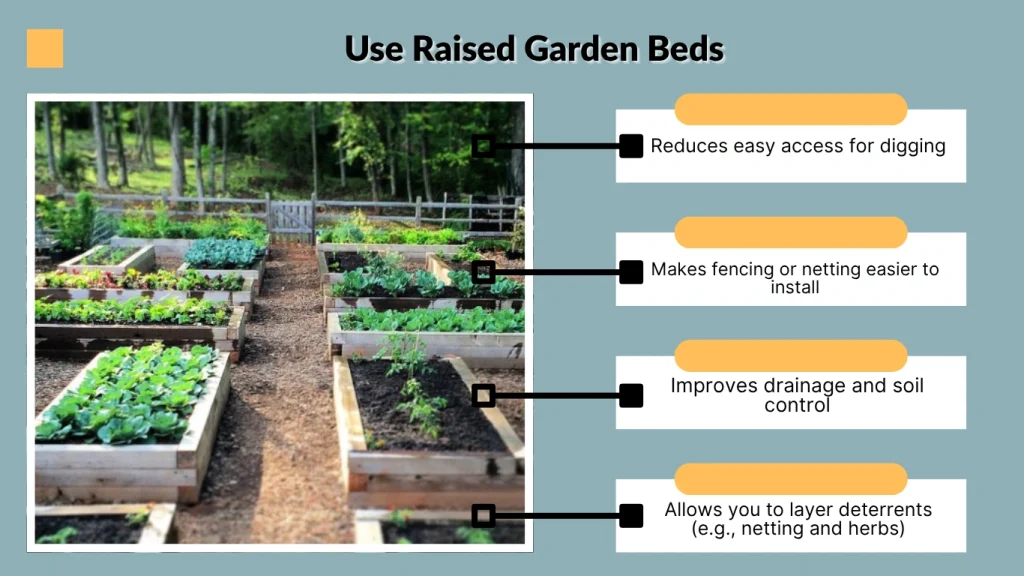 Use Raised Garden Beds

Reduces easy access for digging

Makes fencing or netting easier to install

Improves drainage and soil control

Allows you to layer deterrents (e.g., netting and herbs)